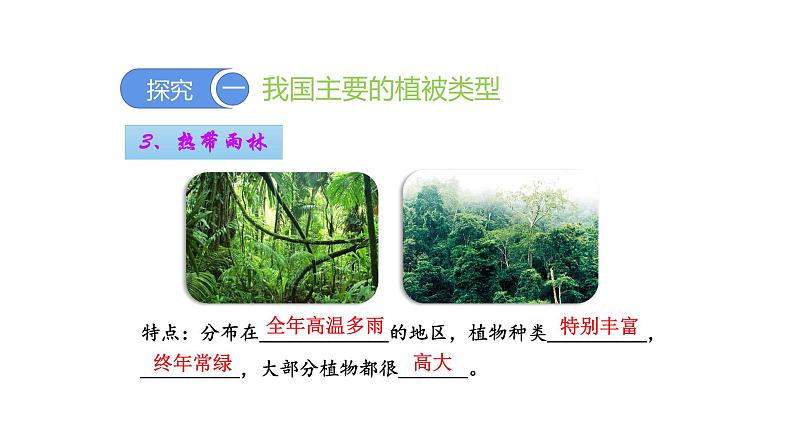 探究 一 我国主要的植被类型

3、热带雨林

特点：分布在全年高温多雨的地区，植物种类特别丰富，终年常绿，大部分植物都很高大。